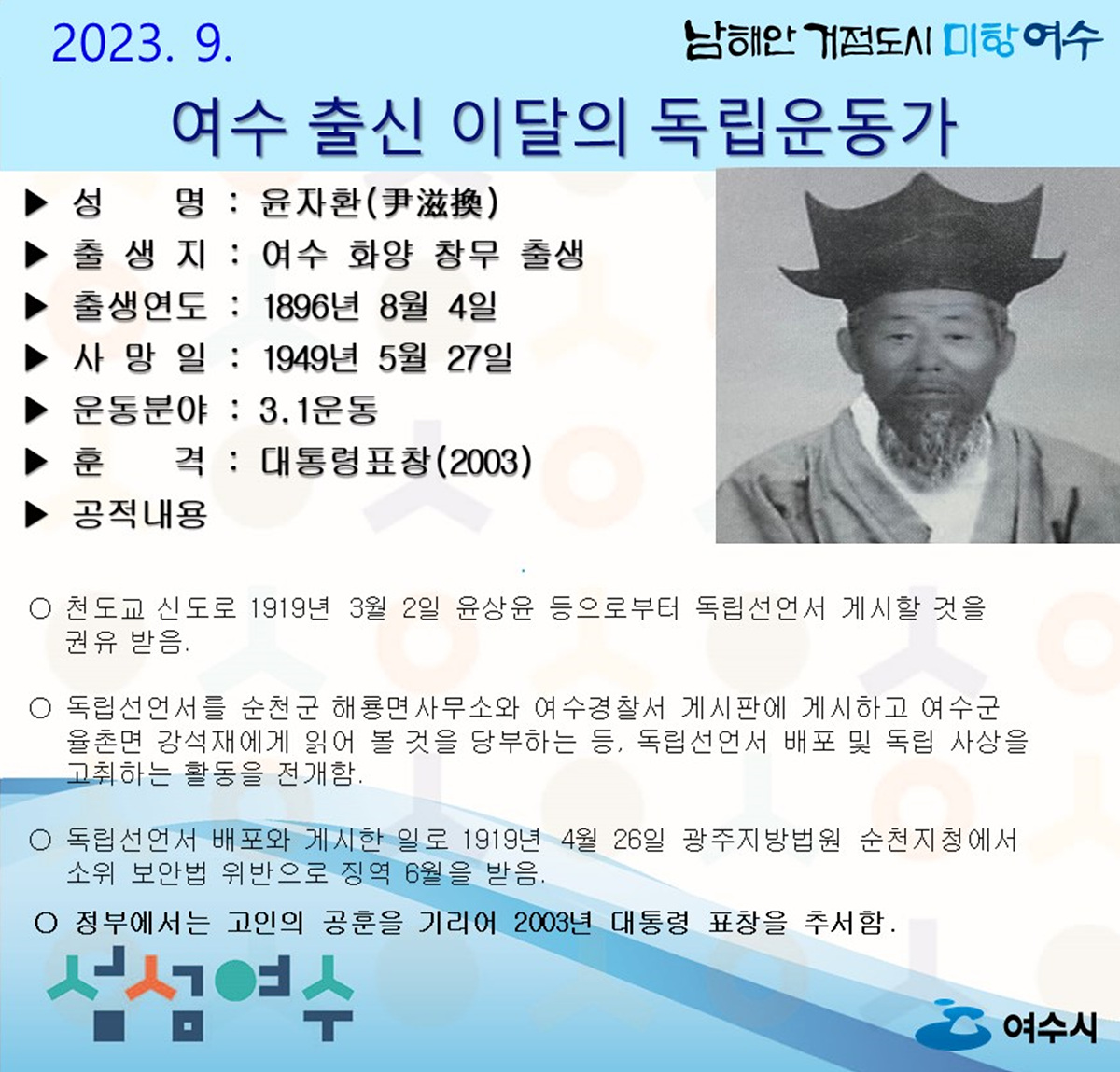 2023. 9.

남해안 거점도시 미항여수

여수 출신 이달의 독립운동가

▶ 성 명 : 윤자환(尹滋換)
▶ 출 생 지 : 여수 화양 창무 출생
▶ 출생연도 : 1896년 8월 4일
▶ 사 망 일 : 1949년 5월 27일
▶ 운동분야 : 3.1운동
▶ 훈 격 : 대통령표창(2003)
▶ 공적내용

○ 천도교 신도로 1919년 3월 2일 윤상윤 등으로부터 독립선언서 게시할 것을 권유 받음.

○ 독립선언서를 순천군 해룡면사무소와 여수경찰서 게시판에 게시하고 여수군 율촌면 강석재에게 읽어 볼 것을 당부하는 등, 독립선언서 배포 및 독립 사상을 고취하는 활동을 전개함.

○ 독립선언서 배포와 게시한 일로 1919년 4월 26일 광주지방법원 순천지청에서 소위 보안법 위반으로 징역 6월을 받음.

○ 정부에서는 고인의 공훈을 기리어 2003년 대통령 표창을 추서함.

섬섬여수

여수시